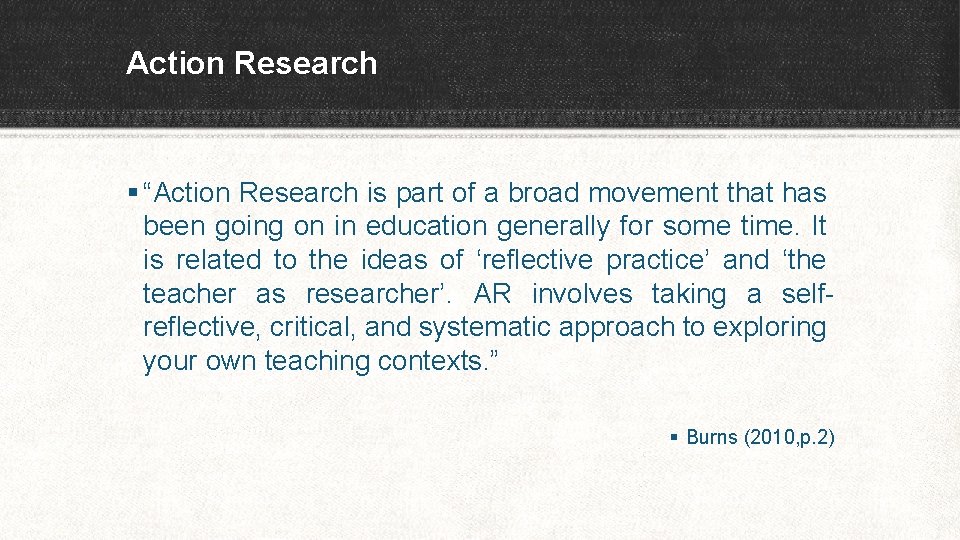 Action Research

▪ “Action Research is part of a broad movement that has been going on in education generally for some time. It is related to the ideas of ‘reflective practice’ and ‘the teacher as researcher’. AR involves taking a self-reflective, critical, and systematic approach to exploring your own teaching contexts.”

▪ Burns (2010,p.2)